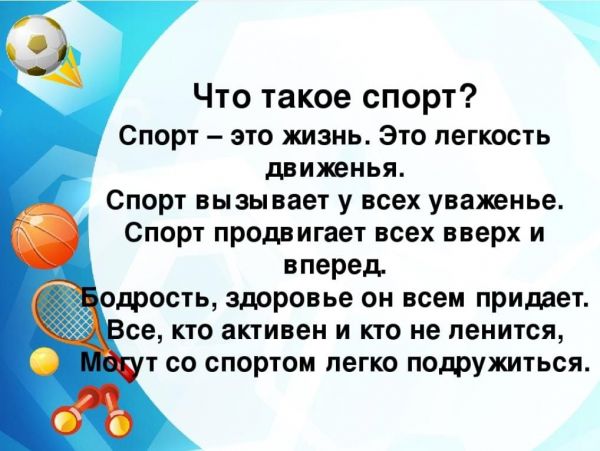 Что такое спорт?

Спорт – это жизнь. Это легкость движенья.
Спорт вызывает у всех уваженье.
Спорт продвигает всех вверх и вперед.
Бодрость, здоровье он всем придает.
Все, кто активен и кто не ленится,
Могут со спортом легко подружиться.